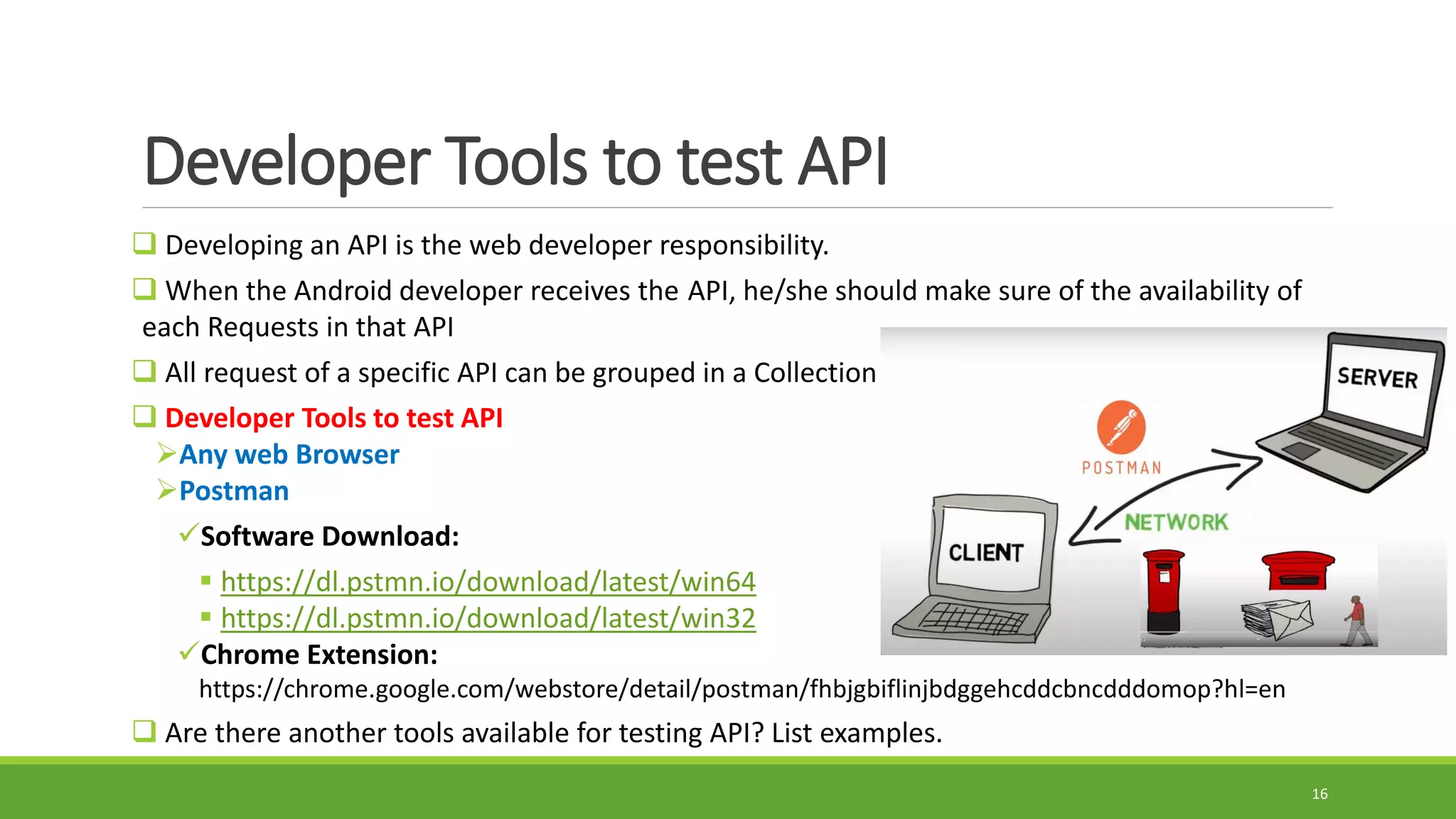 Developer Tools to test API

❑ Developing an API is the web developer responsibility.

❑ When the Android developer receives the API, he/she should make sure of the availability of each Requests in that API

❑ All request of a specific API can be grouped in a Collection

❑ Developer Tools to test API

➢Any web Browser

➢Postman

✓Software Download:

▪ https://dl.pstmn.io/download/latest/win64

▪ https://dl.pstmn.io/download/latest/win32

✓Chrome Extension:

https://chrome.google.com/webstore/detail/postman/fhbjgbiflinjbdggehcddcbncdddomop?hl=en

❑ Are there another tools available for testing API? List examples.

SERVER

POSTMAN

NETWORK

CLIENT

16